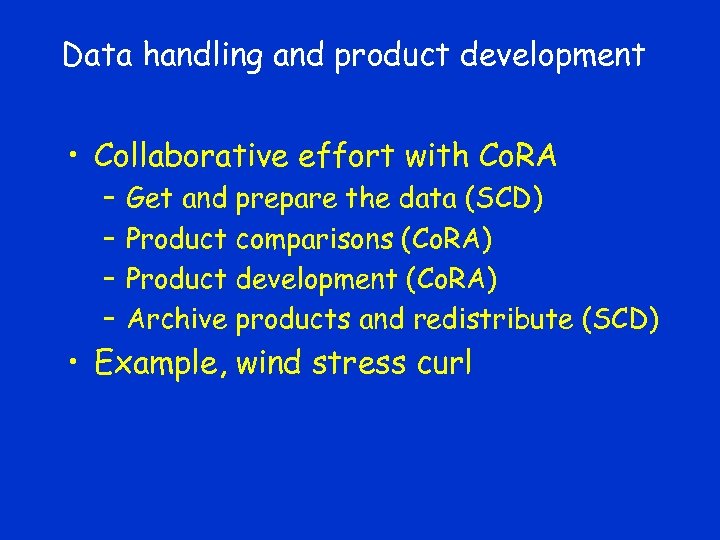 Data handling and product development

• Collaborative effort with CoRA
  – Get and prepare the data (SCD)
  – Product comparisons (CoRA)
  – Product development (CoRA)
  – Archive products and redistribute (SCD)
• Example, wind stress curl